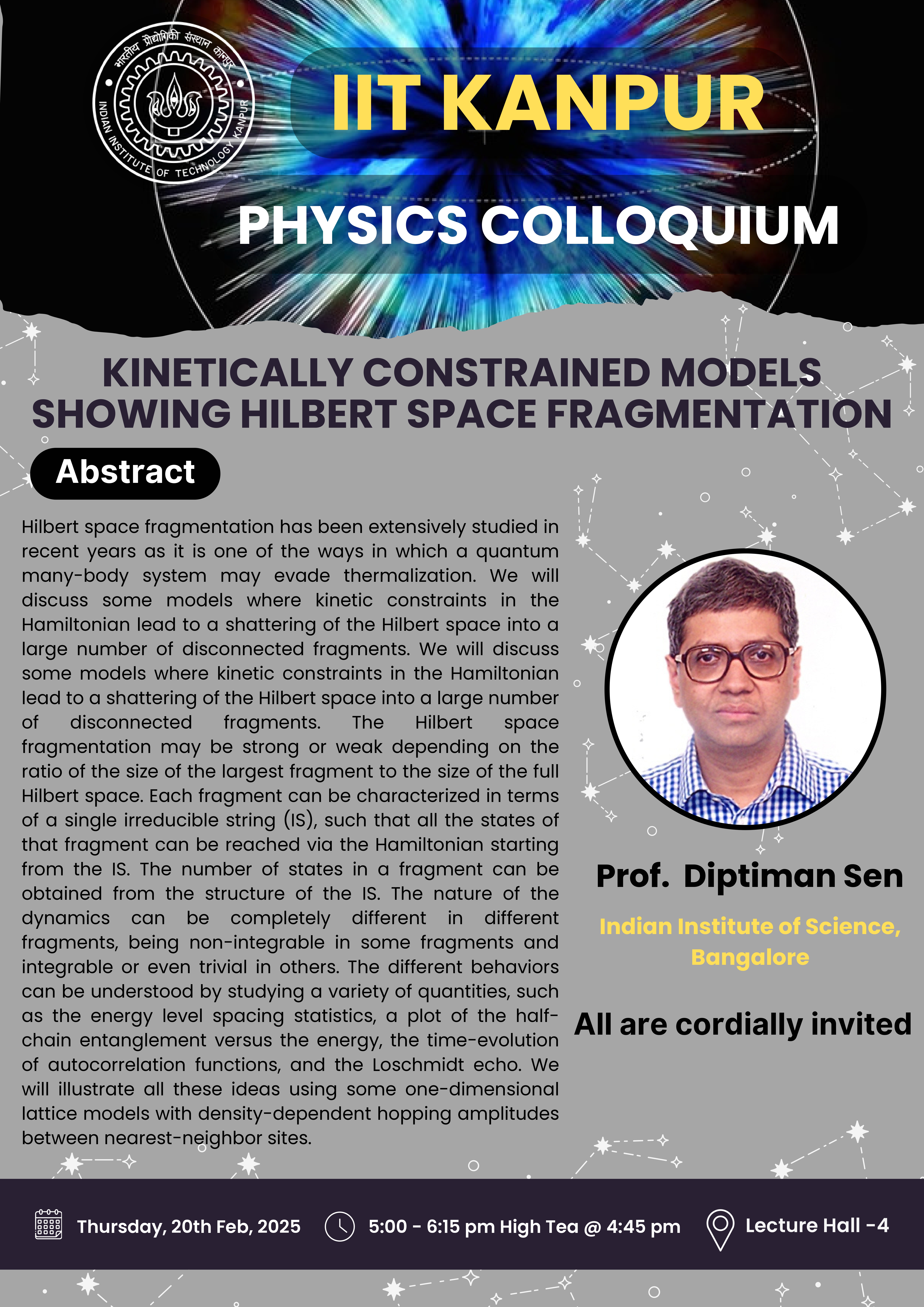 भारतीय प्रौद्योगिकी संस्थान कानपुर
INDIAN INSTITUTE OF TECHNOLOGY KANPUR

IIT KANPUR

PHYSICS COLLOQUIUM

KINETICALLY CONSTRAINED MODELS SHOWING HILBERT SPACE FRAGMENTATION

Abstract

Hilbert space fragmentation has been extensively studied in recent years as it is one of the ways in which a quantum many-body system may evade thermalization. We will discuss some models where kinetic constraints in the Hamiltonian lead to a shattering of the Hilbert space into a large number of disconnected fragments. We will discuss some models where kinetic constraints in the Hamiltonian lead to a shattering of the Hilbert space into a large number of disconnected fragments. The Hilbert space fragmentation may be strong or weak depending on the ratio of the size of the largest fragment to the size of the full Hilbert space. Each fragment can be characterized in terms of a single irreducible string (IS), such that all the states of that fragment can be reached via the Hamiltonian starting from the IS. The number of states in a fragment can be obtained from the structure of the IS. The nature of the dynamics can be completely different in different fragments, being non-integrable in some fragments and integrable or even trivial in others. The different behaviors can be understood by studying a variety of quantities, such as the energy level spacing statistics, a plot of the half-chain entanglement versus the energy, the time-evolution of autocorrelation functions, and the Loschmidt echo. We will illustrate all these ideas using some one-dimensional lattice models with density-dependent hopping amplitudes between nearest-neighbor sites.

Prof. Diptiman Sen

Indian Institute of Science, Bangalore

All are cordially invited

Thursday, 20th Feb, 2025

5:00 - 6:15 pm High Tea @ 4:45 pm

Lecture Hall -4